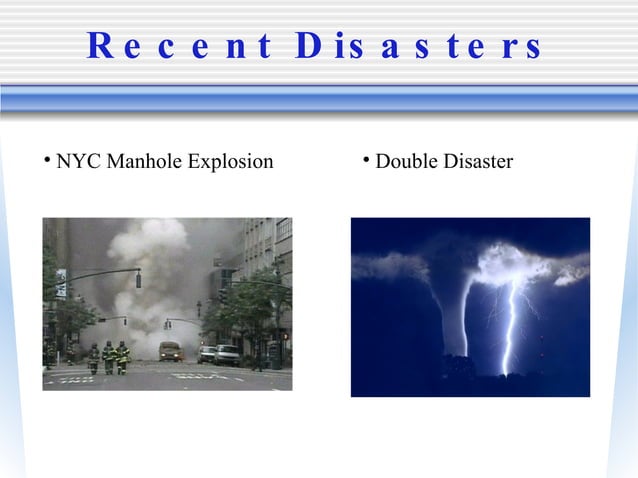 Recent Disasters

• NYC Manhole Explosion

• Double Disaster